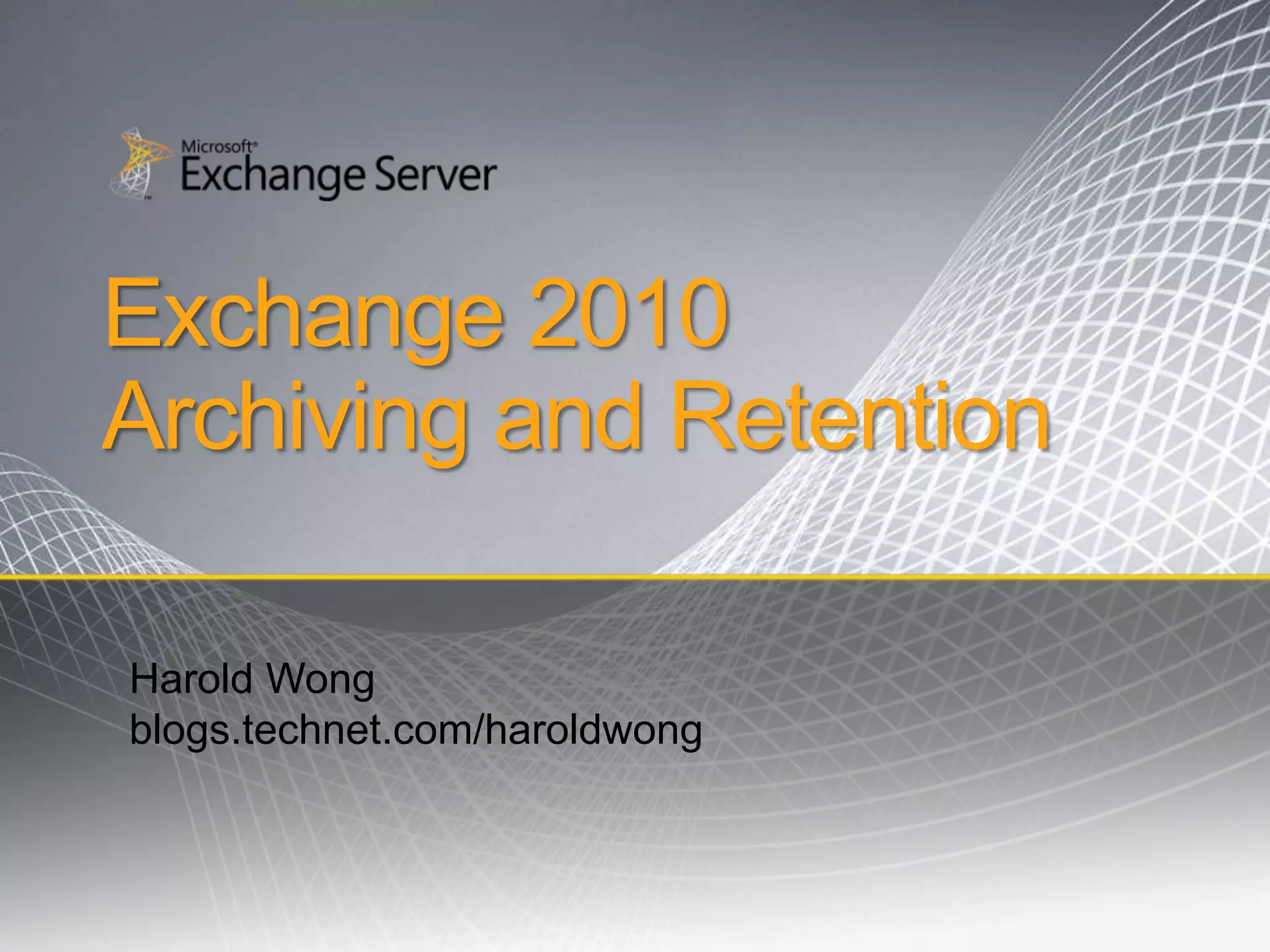 Microsoft®
Exchange Server

Exchange 2010
Archiving and Retention

Harold Wong
blogs.technet.com/haroldwong